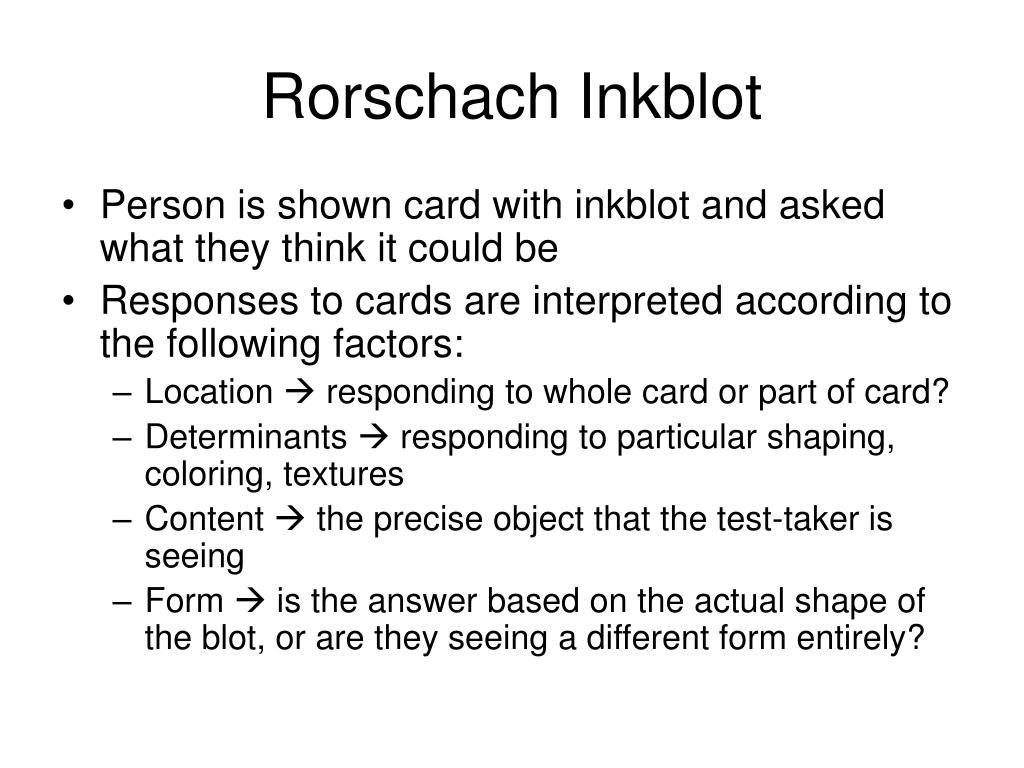 Rorschach Inkblot

• Person is shown card with inkblot and asked what they think it could be
• Responses to cards are interpreted according to the following factors:
– Location → responding to whole card or part of card?
– Determinants → responding to particular shaping, coloring, textures
– Content → the precise object that the test-taker is seeing
– Form → is the answer based on the actual shape of the blot, or are they seeing a different form entirely?